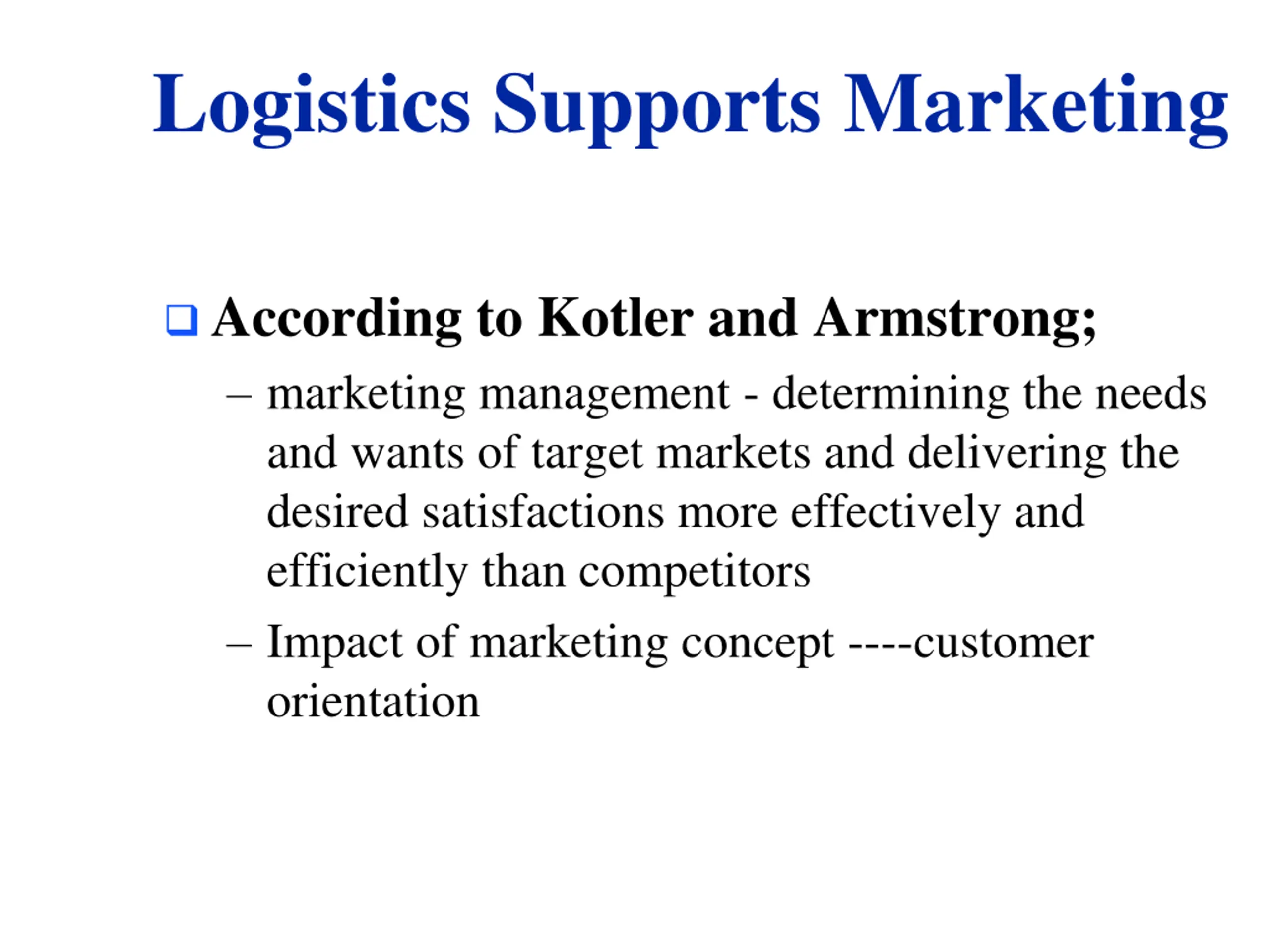 Logistics Supports Marketing

❑ According to Kotler and Armstrong;

– marketing management - determining the needs and wants of target markets and delivering the desired satisfactions more effectively and efficiently than competitors

– Impact of marketing concept ----customer orientation